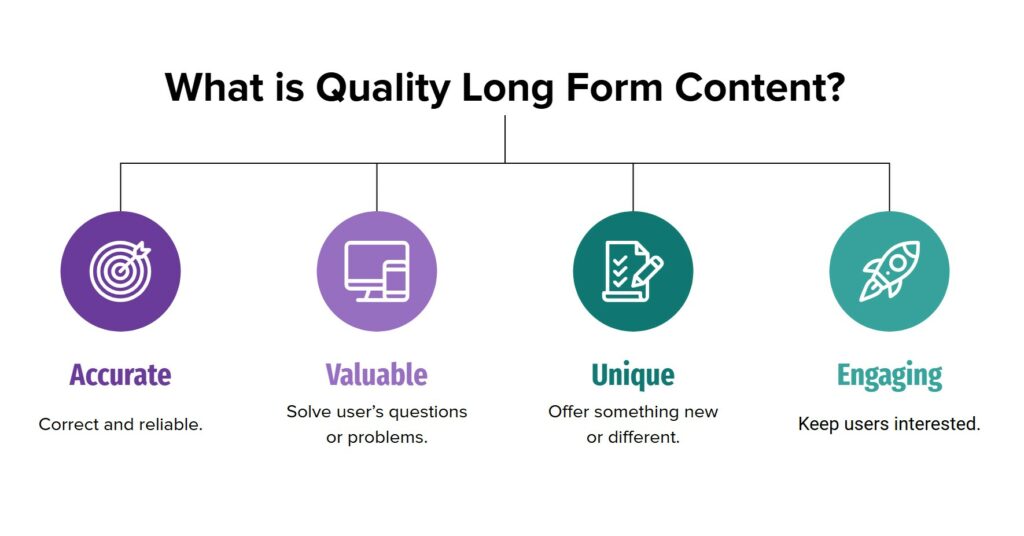 What is Quality Long Form Content?

Accurate

Correct and reliable.

Valuable

Solve user's questions or problems.

Unique

Offer something new or different.

Engaging

Keep users interested.